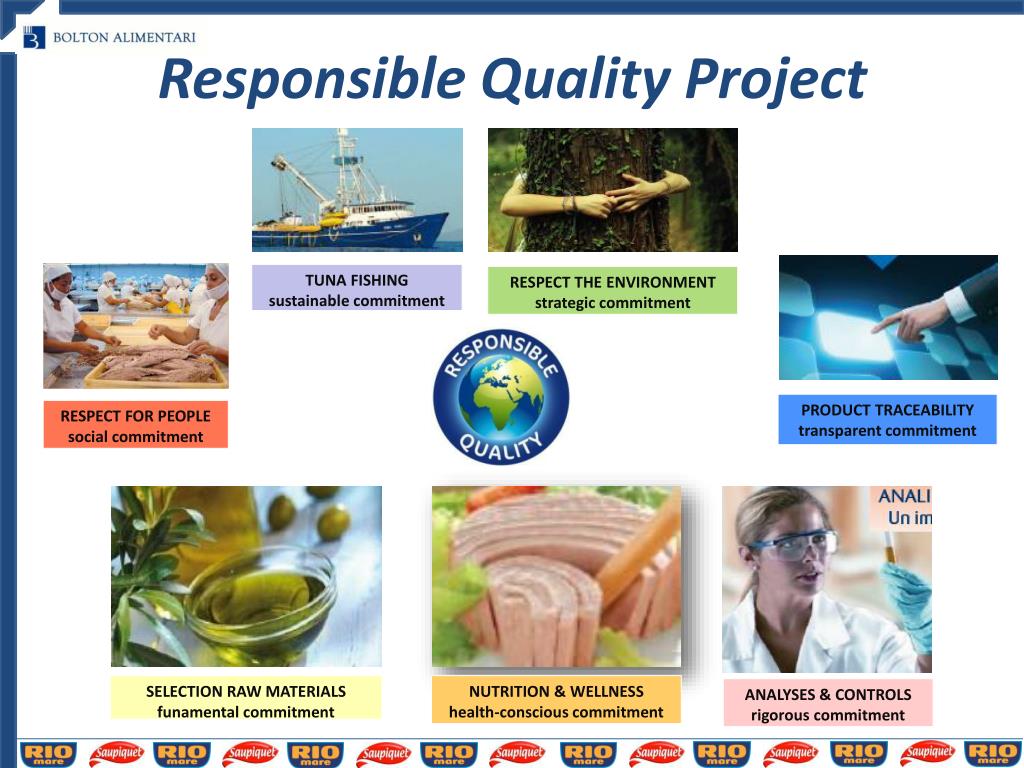 BOLTON ALIMENTARI

Responsible Quality Project

TUNA FISHING
sustainable commitment

RESPECT THE ENVIRONMENT
strategic commitment

RESPECT FOR PEOPLE
social commitment

RESPONSIBLE QUALITY

PRODUCT TRACEABILITY
transparent commitment

ANALI
Un im

SELECTION RAW MATERIALS
funamental commitment

NUTRITION & WELLNESS
health-conscious commitment

ANALYSES & CONTROLS
rigorous commitment

RIO mare Saupiquet RIO mare Saupiquet RIO mare Saupiquet RIO mare Saupiquet RIO mare Saupiquet RIO mare Saupiquet RIO mare Saupiquet RIO mare